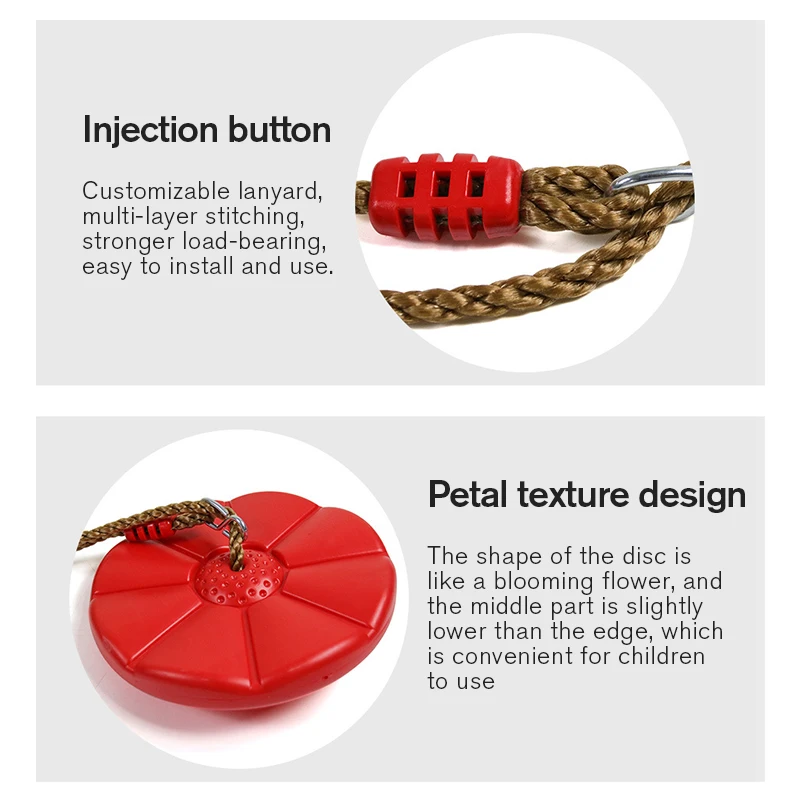 Injection button

Customizable lanyard, multi-layer stitching, stronger load-bearing, easy to install and use.

Petal texture design

The shape of the disc is like a blooming flower, and the middle part is slightly lower than the edge, which is convenient for children to use